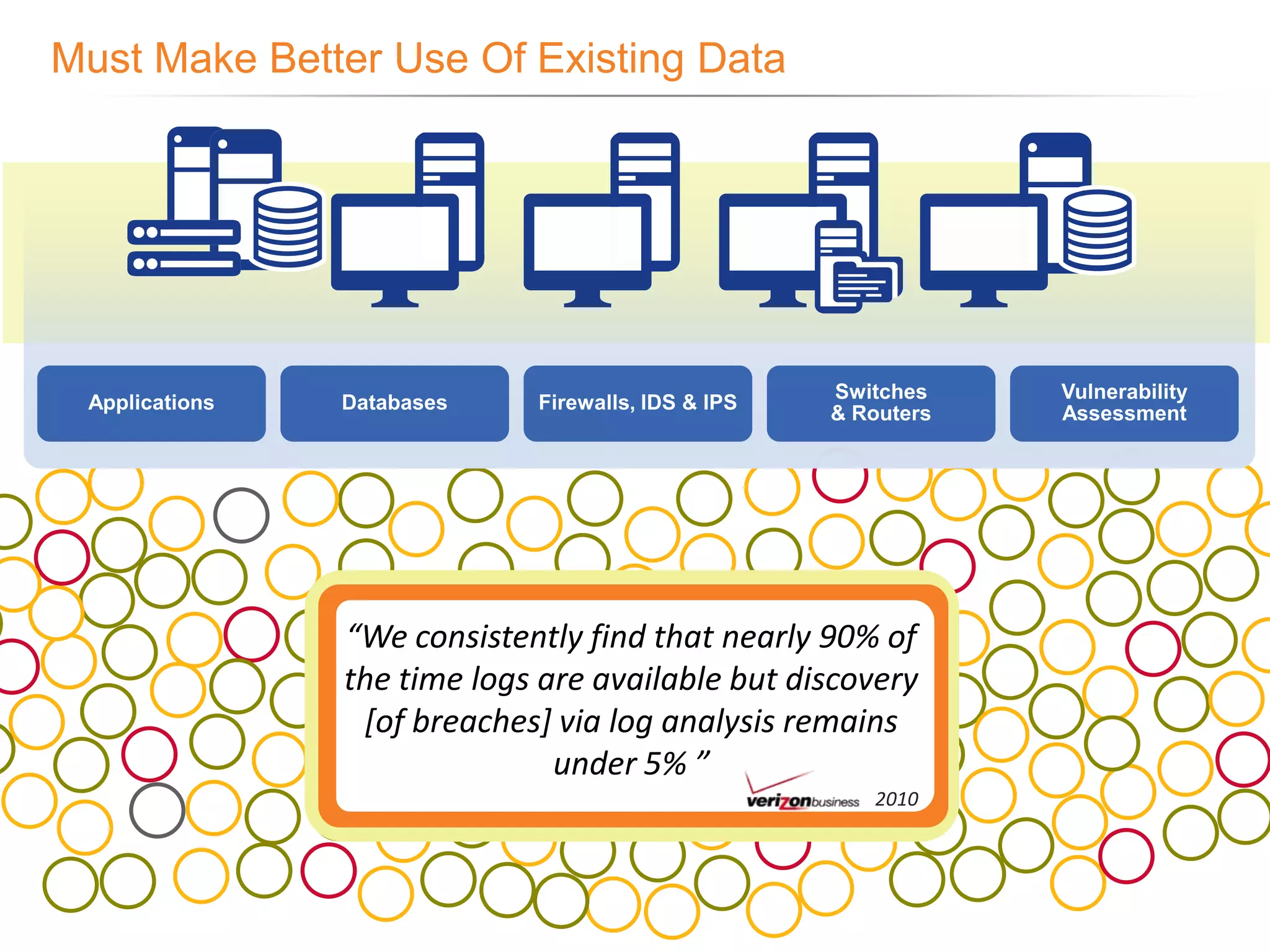 Must Make Better Use Of Existing Data

Applications

Databases

Firewalls, IDS & IPS

Switches & Routers

Vulnerability Assessment

"We consistently find that nearly 90% of the time logs are available but discovery [of breaches] via log analysis remains under 5% "

verizonbusiness 2010